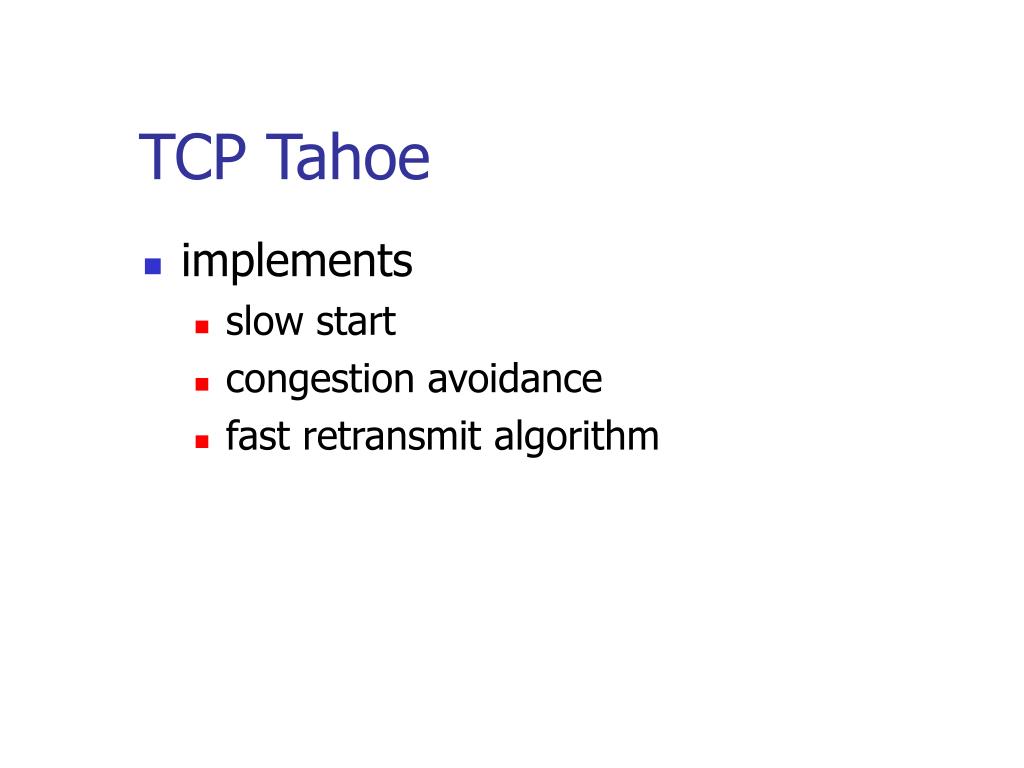 TCP Tahoe

- implements
  - slow start
  - congestion avoidance
  - fast retransmit algorithm